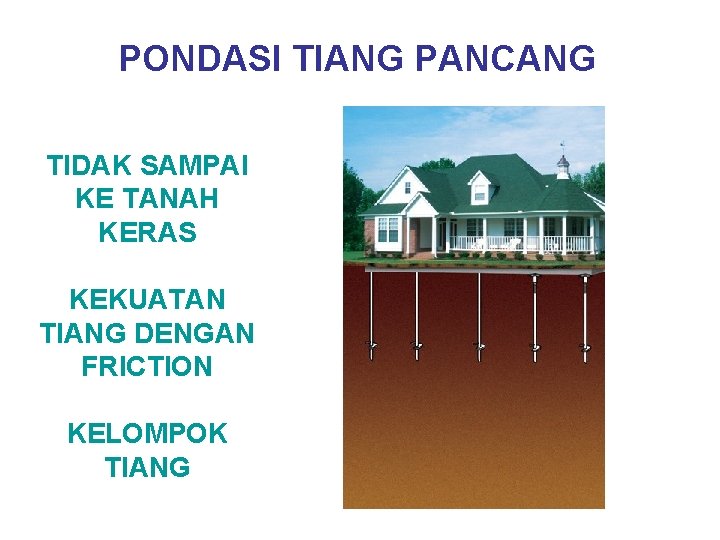 PONDASI TIANG PANCANG

TIDAK SAMPAI KE TANAH KERAS

KEKUATAN TIANG DENGAN FRICTION

KELOMPOK TIANG